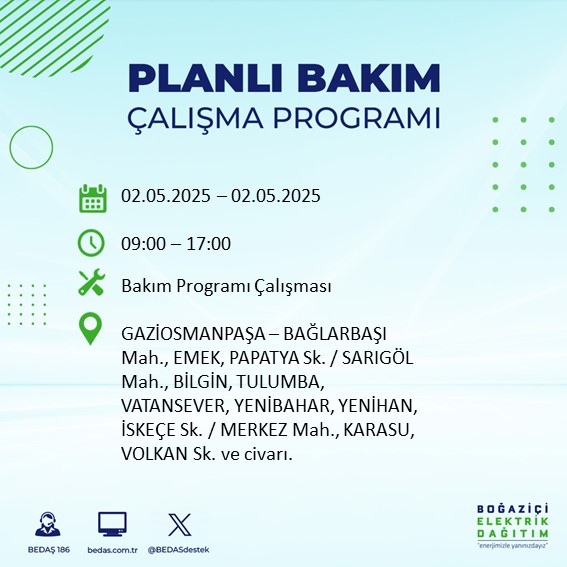 PLANLI BAKIM
ÇALIŞMA PROGRAMI

02.05.2025 – 02.05.2025

09:00 – 17:00

Bakım Programı Çalışması

GAZİOSMANPAŞA – BAĞLARBAŞI Mah., EMEK, PAPATYA Sk. / SARIGÖL Mah., BİLGİN, TULUMBA, VATANSEVER, YENİBAHAR, YENİHAN, İSKEÇE Sk. / MERKEZ Mah., KARASU, VOLKAN Sk. ve civarı.

BEDAŞ 186
bedas.com.tr
@BEDASdestek

BOĞAZİÇİ
ELEKTRİK
DAĞITIM
"enerjimizle yanınızdayız"